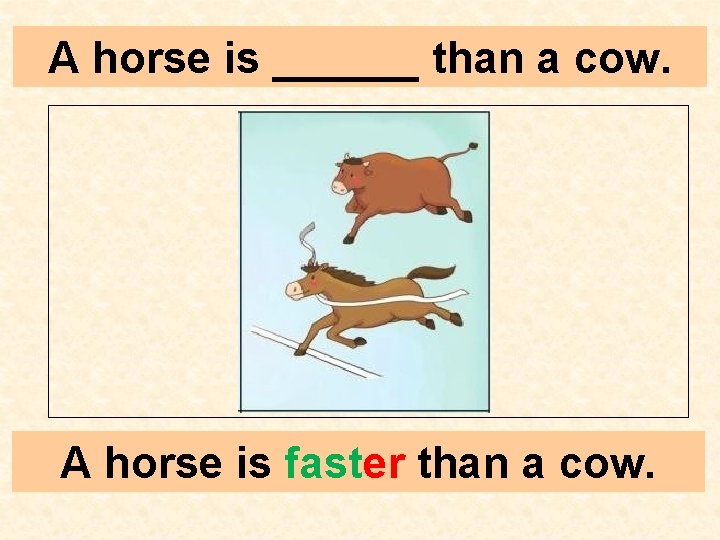 A horse is ______ than a cow.

A horse is faster than a cow.